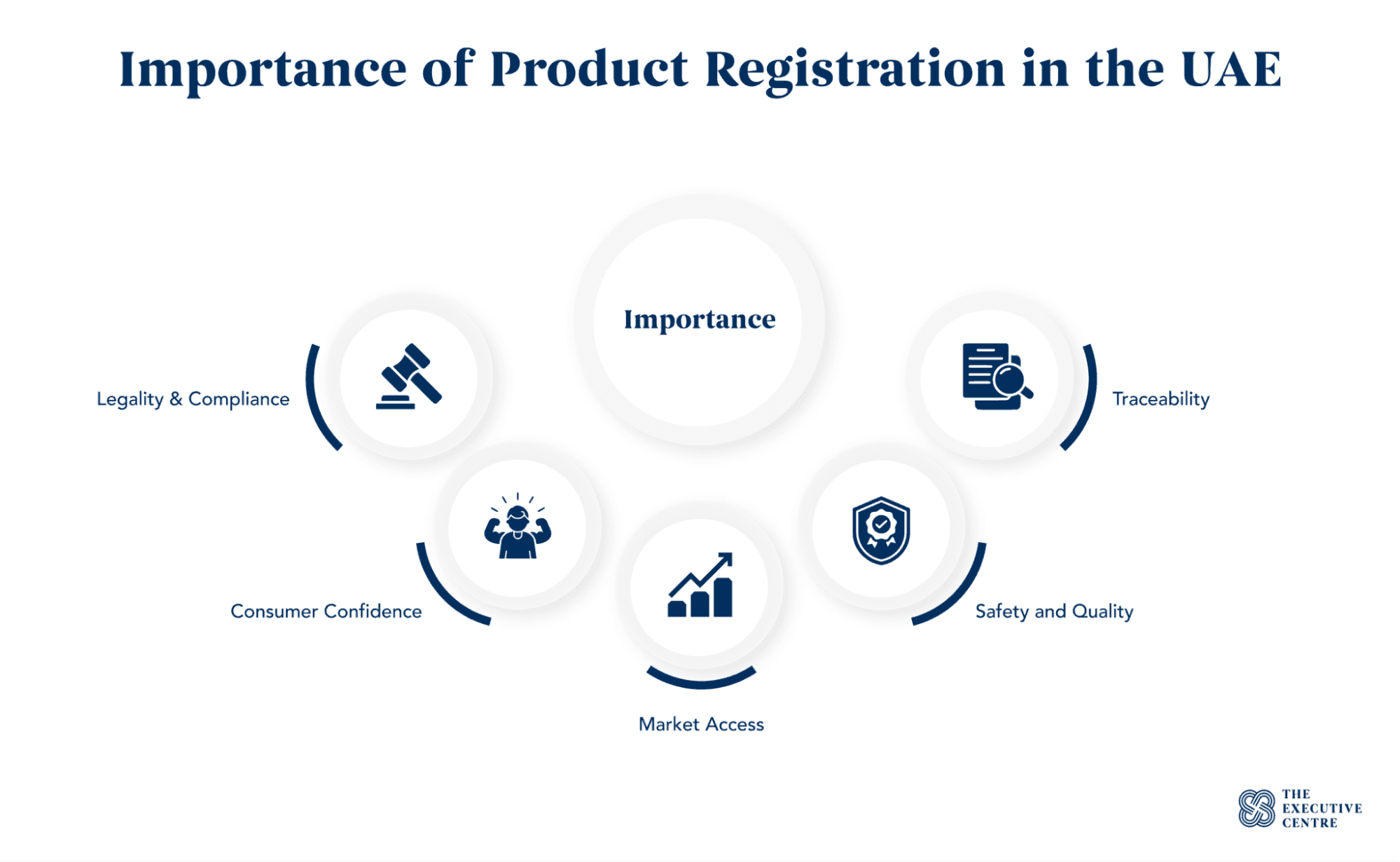 Importance of Product Registration in the UAE

Importance

Legality & Compliance

Traceability

Consumer Confidence

Safety and Quality

Market Access

THE EXECUTIVE CENTRE